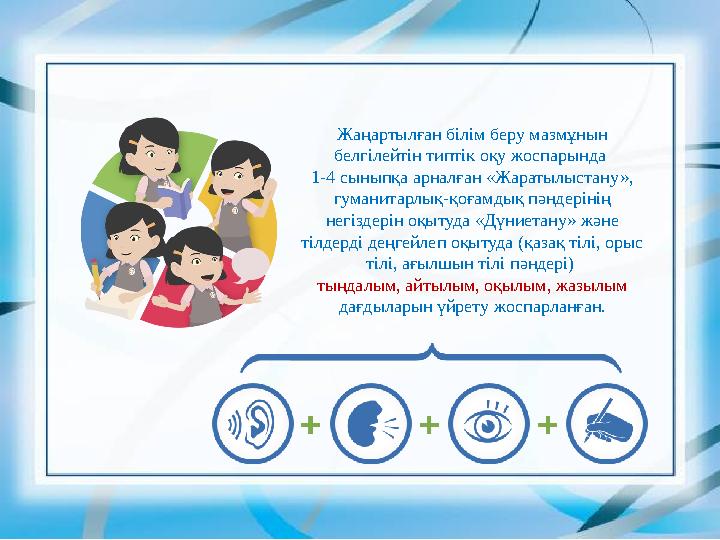 Жаңартылған білім беру мазмұнын белгілейтін типтік оқу жоспарында 1-4 сыныпқа арналған «Жаратылыстану», гуманитарлық-қоғамдық пәндерінің негіздерін оқытуда «Дүниетану» және тілдерді деңгейлеп оқытуда (қазақ тілі, орыс тілі, ағылшын тілі пәндері) тыңдалым, айтылым, оқылым, жазылым дағдыларын үйрету жоспарланған.

+ + +